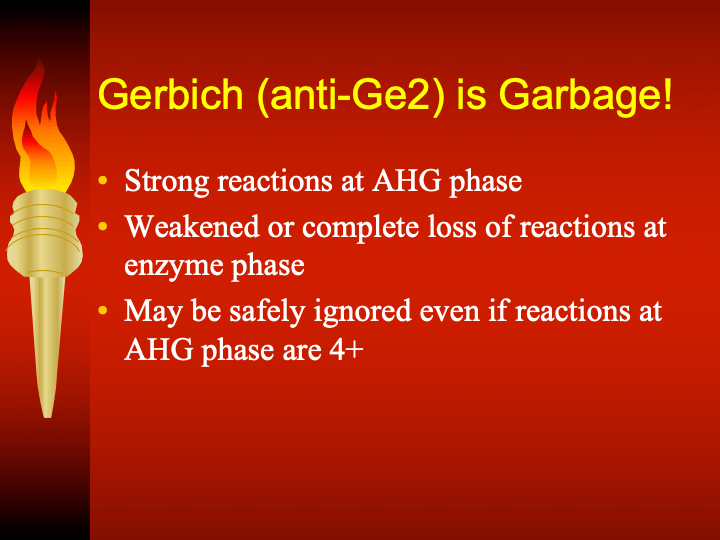 Gerbich (anti-Ge2) is Garbage!

• Strong reactions at AHG phase
• Weakened or complete loss of reactions at enzyme phase
• May be safely ignored even if reactions at AHG phase are 4+